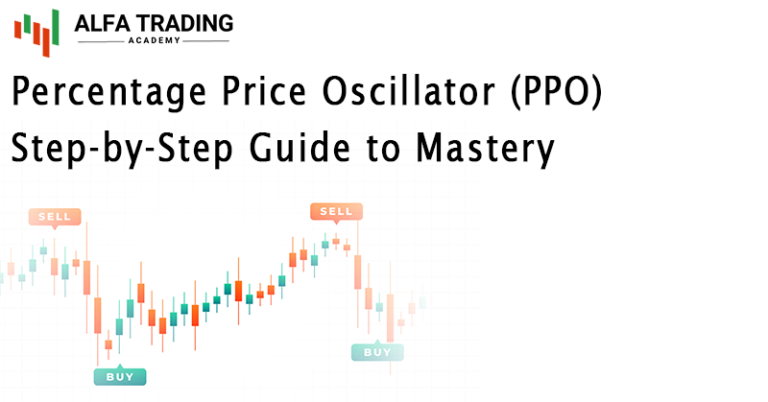 ALFA TRADING
ACADEMY

Percentage Price Oscillator (PPO)
Step-by-Step Guide to Mastery

SELL
SELL
BUY
BUY